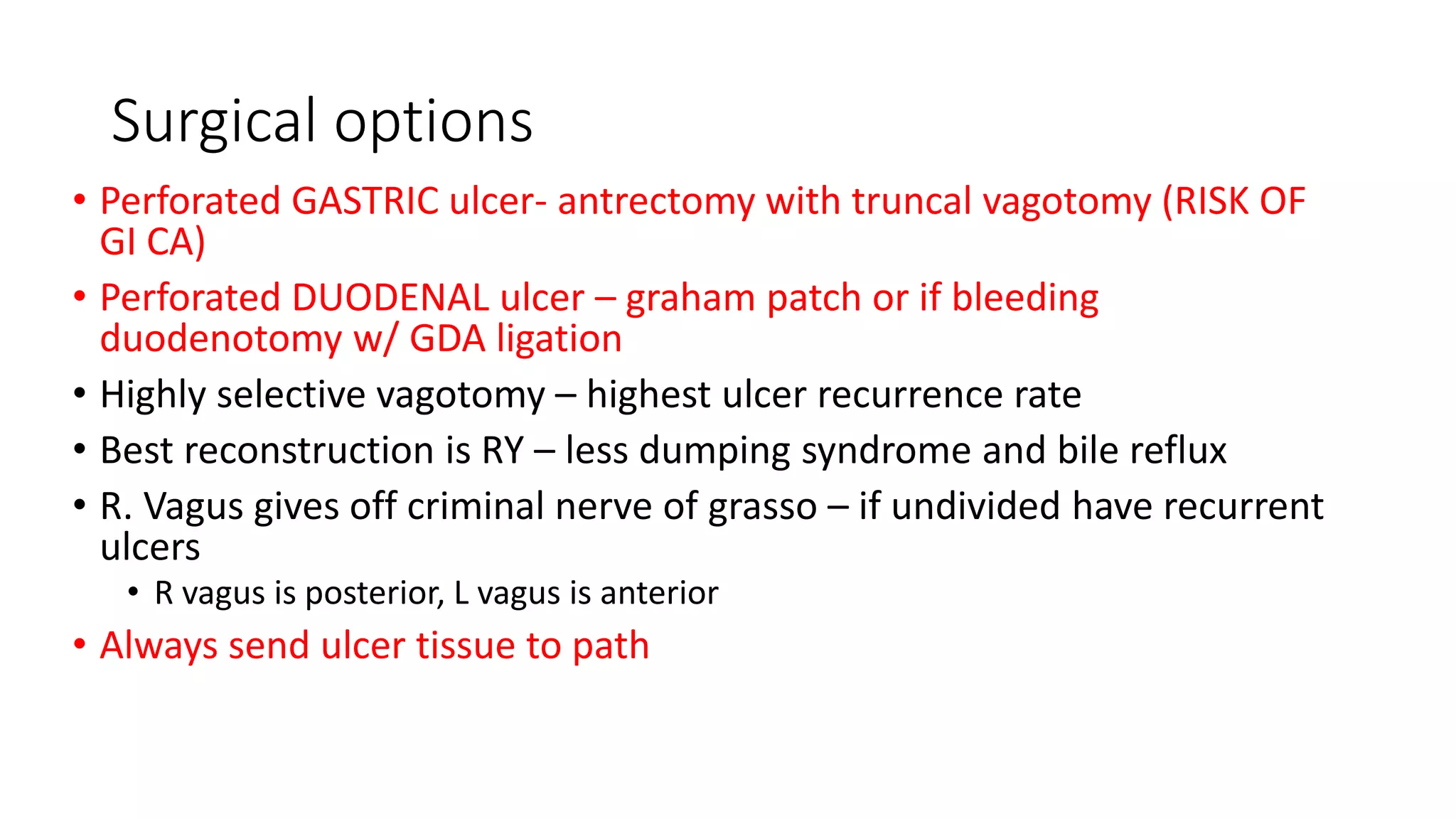 Surgical options

• Perforated GASTRIC ulcer- antrectomy with truncal vagotomy (RISK OF GI CA)
• Perforated DUODENAL ulcer – graham patch or if bleeding duodenotomy w/ GDA ligation
• Highly selective vagotomy – highest ulcer recurrence rate
• Best reconstruction is RY – less dumping syndrome and bile reflux
• R. Vagus gives off criminal nerve of grasso – if undivided have recurrent ulcers
  • R vagus is posterior, L vagus is anterior
• Always send ulcer tissue to path